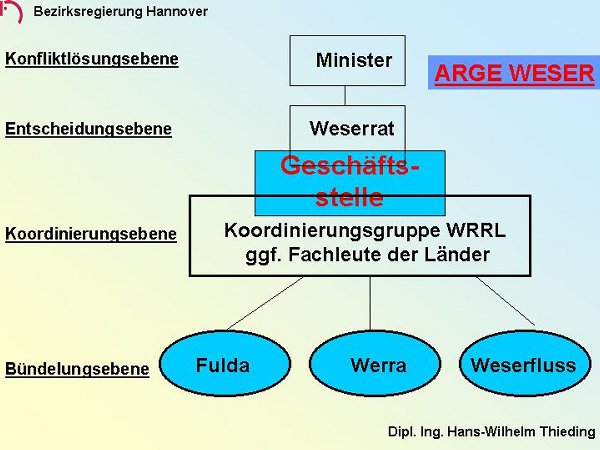 Bezirksregierung Hannover

Konfliktlösungsebene

Minister

ARGE WESER

Entscheidungsebene

Weserrat

Geschäftsstelle

Koordinierungsebene

Koordinierungsgruppe WRRL ggf. Fachleute der Länder

Bündelungsebene

Fulda

Werra

Weserfluss

Dipl. Ing. Hans-Wilhelm Thieding